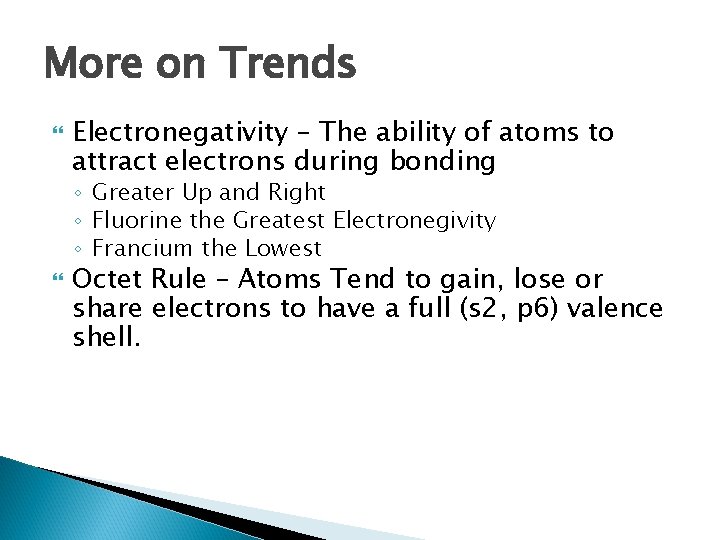 More on Trends

Electronegativity – The ability of atoms to attract electrons during bonding

◦ Greater Up and Right
◦ Fluorine the Greatest Electronegivity
◦ Francium the Lowest

Octet Rule – Atoms Tend to gain, lose or share electrons to have a full (s2, p6) valence shell.